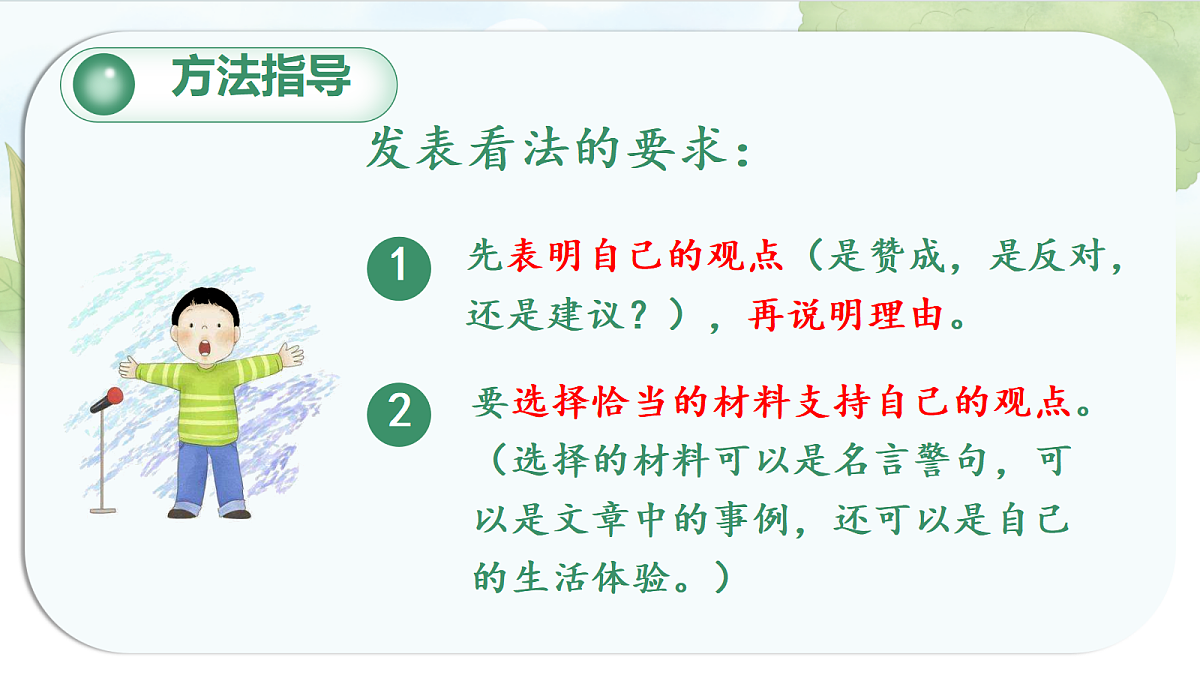 方法指导

发表看法的要求：

1 先表明自己的观点（是赞成，是反对，还是建议？），再说明理由。

2 要选择恰当的材料支持自己的观点。（选择的材料可以是名言警句，可以是文章中的事例，还可以是自己的生活体验。）